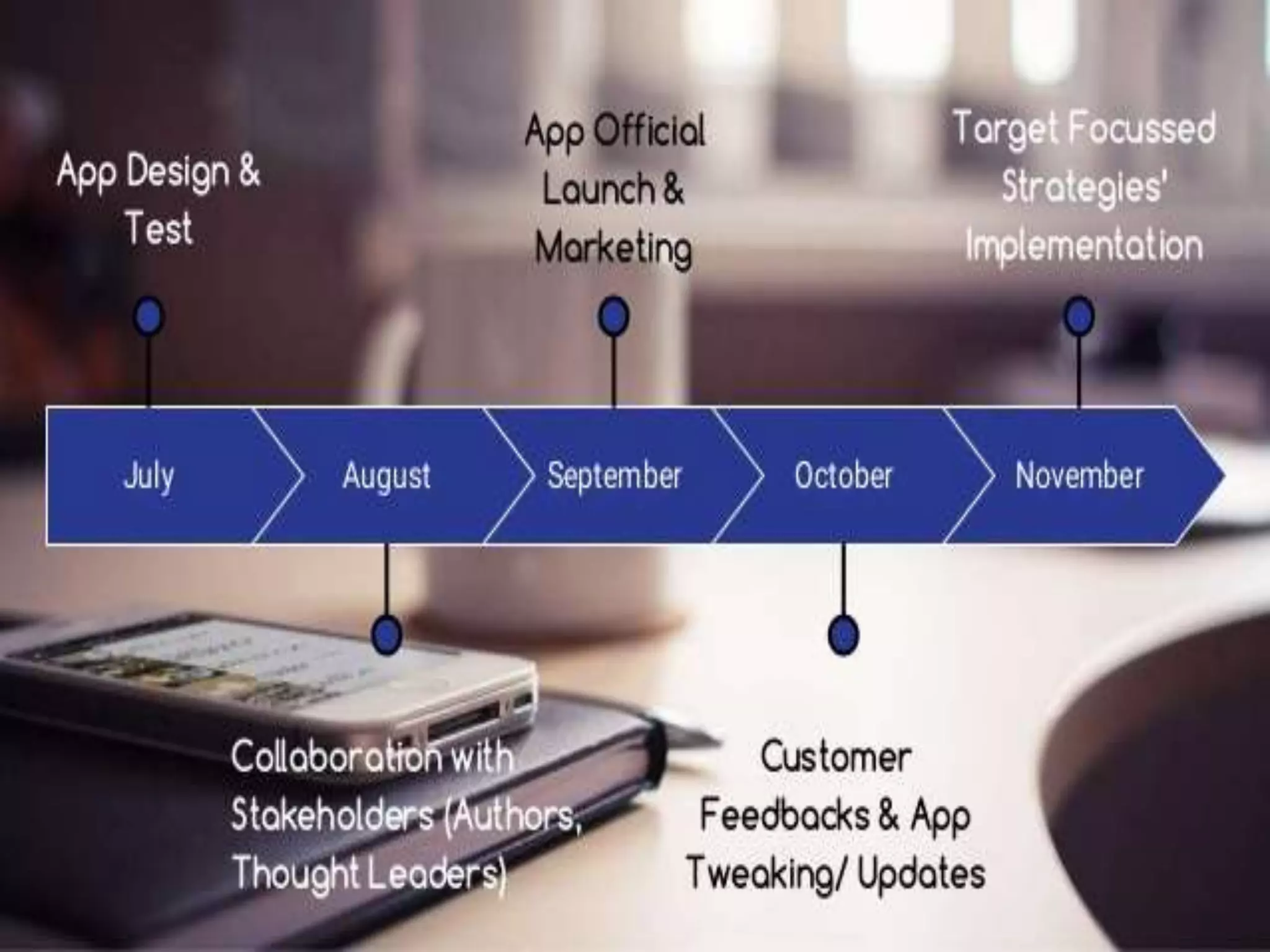 App Design & Test

App Official Launch & Marketing

Target Focussed Strategies' Implementation

July

August

September

October

November

Collaboration with Stakeholders (Authors, Thought Leaders)

Customer Feedbacks & App Tweaking/ Updates